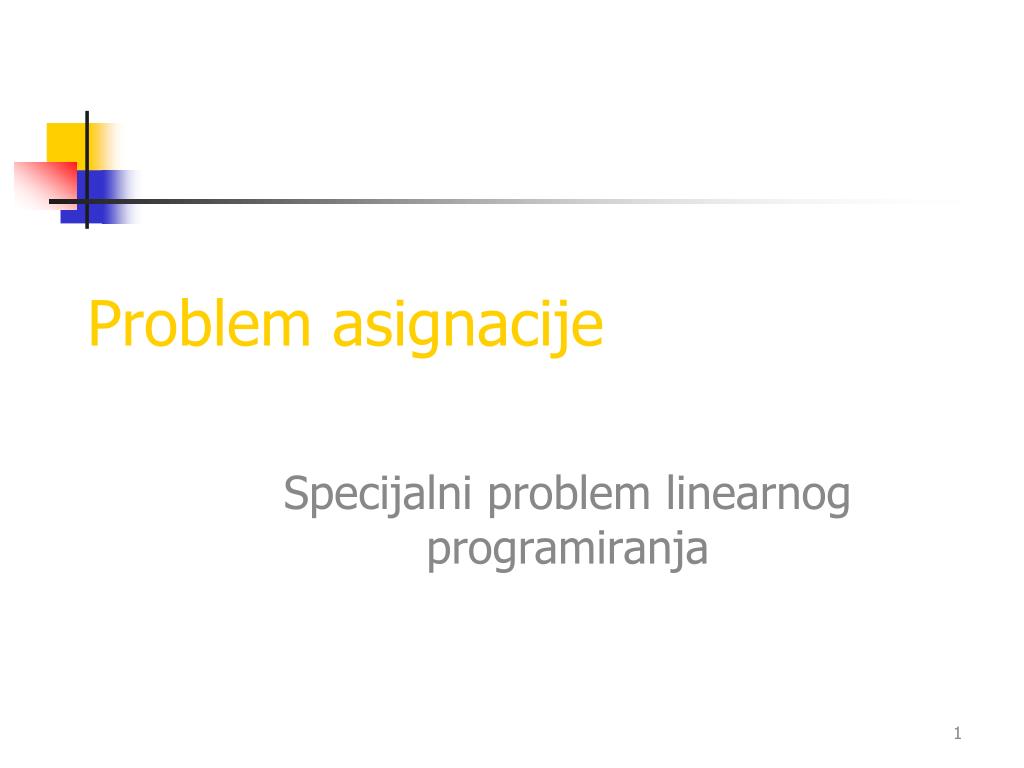 Problem asignacije

Specijalni problem linearnog programiranja

1